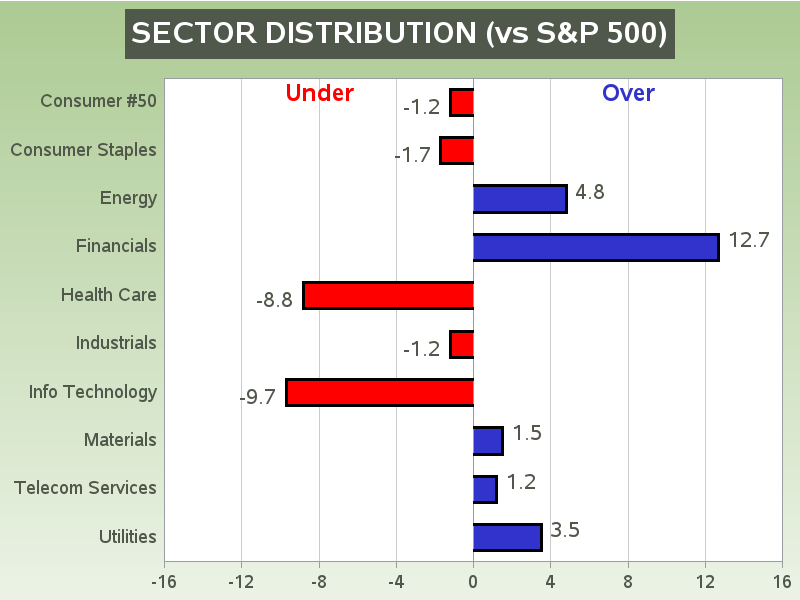 SECTOR DISTRIBUTION (vs S&P 500)

Under

Over

Consumer #50 -1.2

Consumer Staples -1.7

Energy 4.8

Financials 12.7

Health Care -8.8

Industrials -1.2

Info Technology -9.7

Materials 1.5

Telecom Services 1.2

Utilities 3.5

-16 -12 -8 -4 0 4 8 12 16